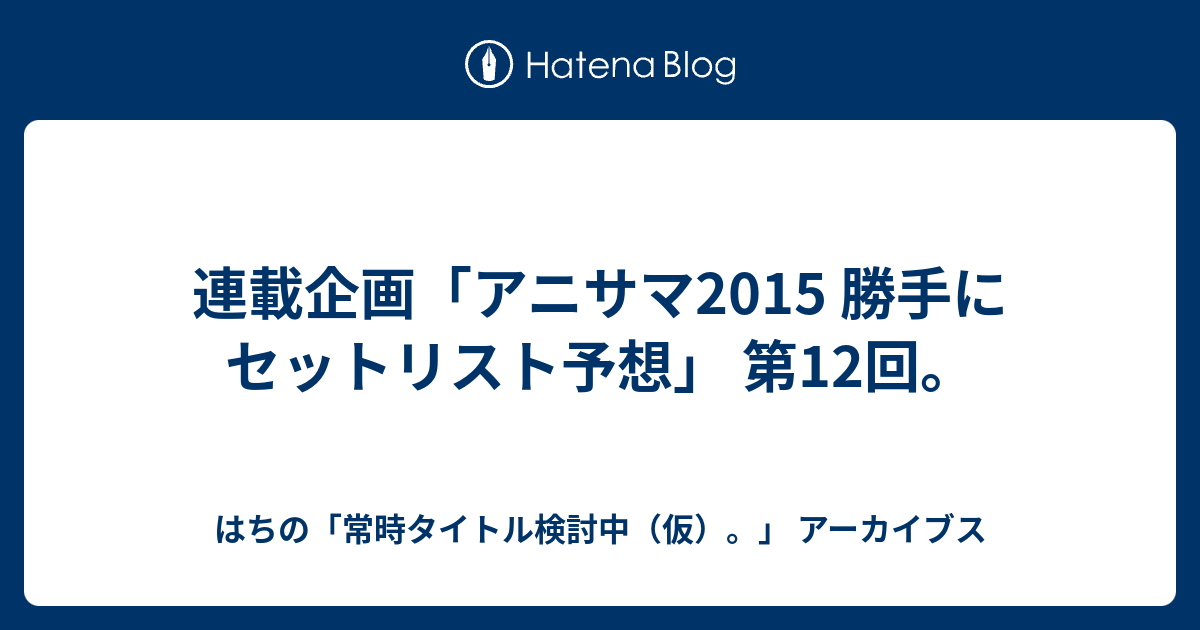 Hatena Blog

連載企画「アニサマ2015 勝手にセットリスト予想」 第12回。

はちの「常時タイトル検討中（仮）。」 アーカイブス